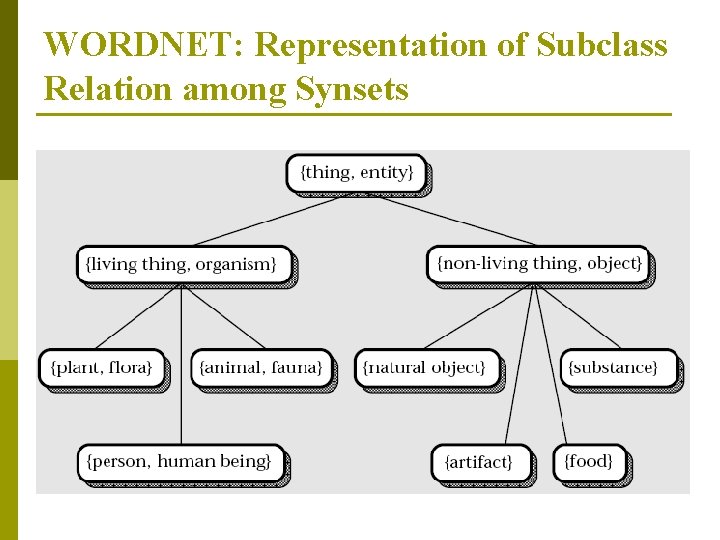 WORDNET: Representation of Subclass Relation among Synsets

{thing, entity}

{living thing, organism}

{non-living thing, object}

{plant, flora}

{animal, fauna}

{natural object}

{substance}

{person, human being}

{artifact}

{food}